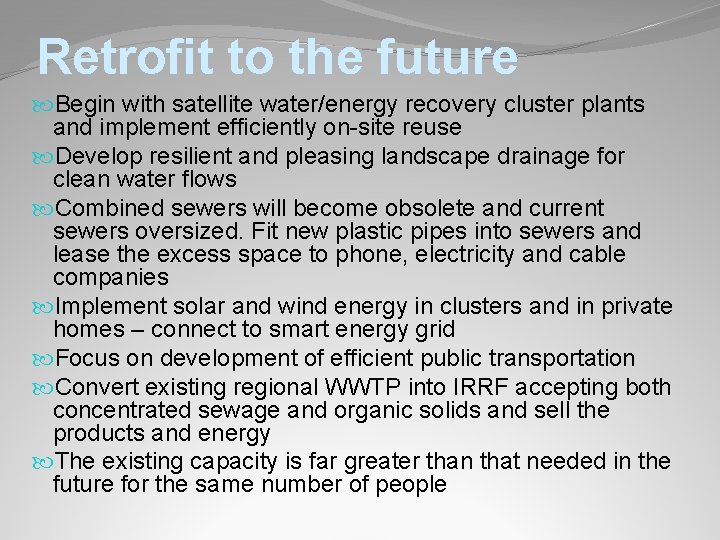 Retrofit to the future

Begin with satellite water/energy recovery cluster plants and implement efficiently on-site reuse

Develop resilient and pleasing landscape drainage for clean water flows

Combined sewers will become obsolete and current sewers oversized. Fit new plastic pipes into sewers and lease the excess space to phone, electricity and cable companies

Implement solar and wind energy in clusters and in private homes – connect to smart energy grid

Focus on development of efficient public transportation

Convert existing regional WWTP into IRRF accepting both concentrated sewage and organic solids and sell the products and energy

The existing capacity is far greater than that needed in the future for the same number of people